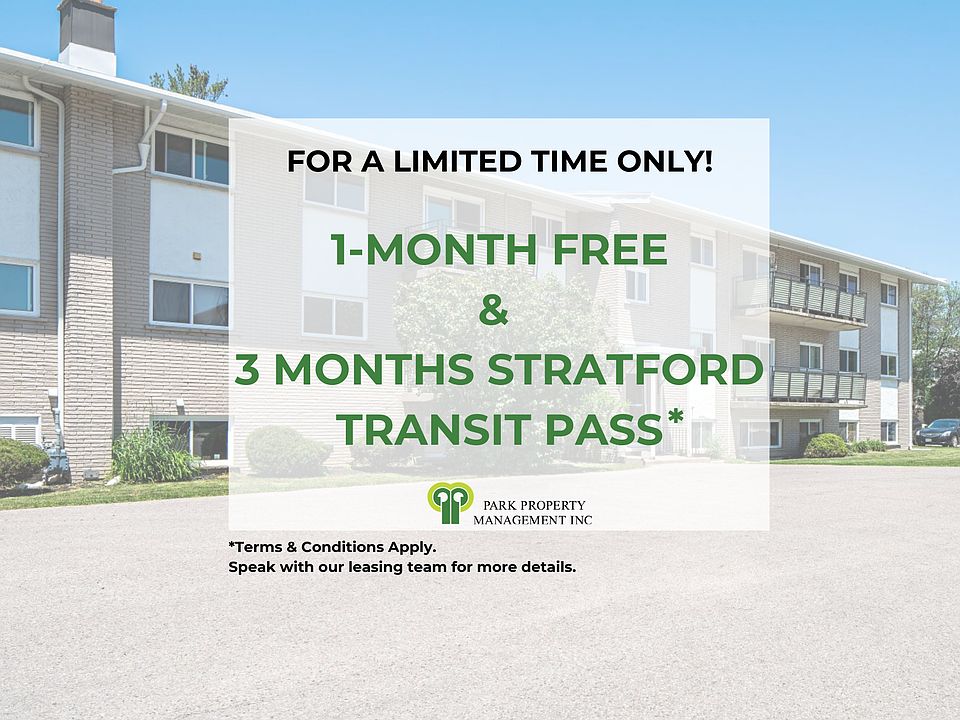 FOR A LIMITED TIME ONLY!

1-MONTH FREE
&
3 MONTHS STRATFORD TRANSIT PASS*

PARK PROPERTY MANAGEMENT INC

*Terms & Conditions Apply.
Speak with our leasing team for more details.